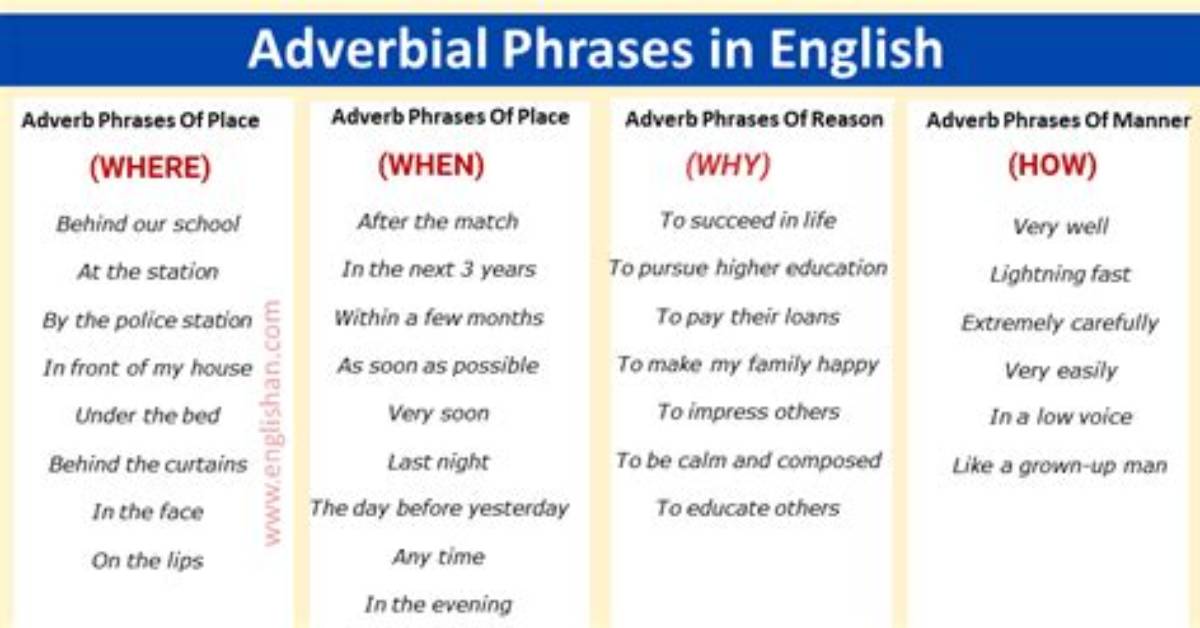 Adverbial Phrases in English

Adverb Phrases Of Place
(WHERE)
Behind our school
At the station
By the police station
In front of my house
Under the bed
Behind the curtains
In the face
On the lips

www.englishan.com

Adverb Phrases Of Place
(WHEN)
After the match
In the next 3 years
Within a few months
As soon as possible
Very soon
Last night
The day before yesterday
Any time
In the evening

Adverb Phrases Of Reason
(WHY)
To succeed in life
To pursue higher education
To pay their loans
To make my family happy
To impress others
To be calm and composed
To educate others

Adverb Phrases Of Manner
(HOW)
Very well
Lightning fast
Extremely carefully
Very easily
In a low voice
Like a grown-up man